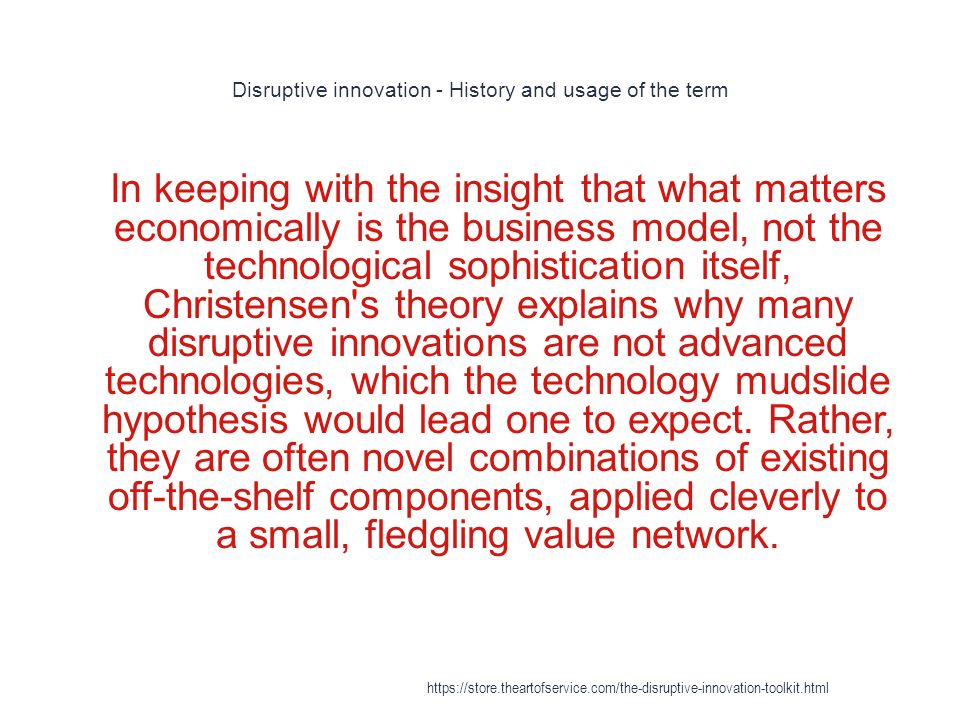 Disruptive innovation - History and usage of the term

In keeping with the insight that what matters economically is the business model, not the technological sophistication itself, Christensen's theory explains why many disruptive innovations are not advanced technologies, which the technology mudslide hypothesis would lead one to expect. Rather, they are often novel combinations of existing off-the-shelf components, applied cleverly to a small, fledgling value network.

https://store.theartofservice.com/the-disruptive-innovation-toolkit.html